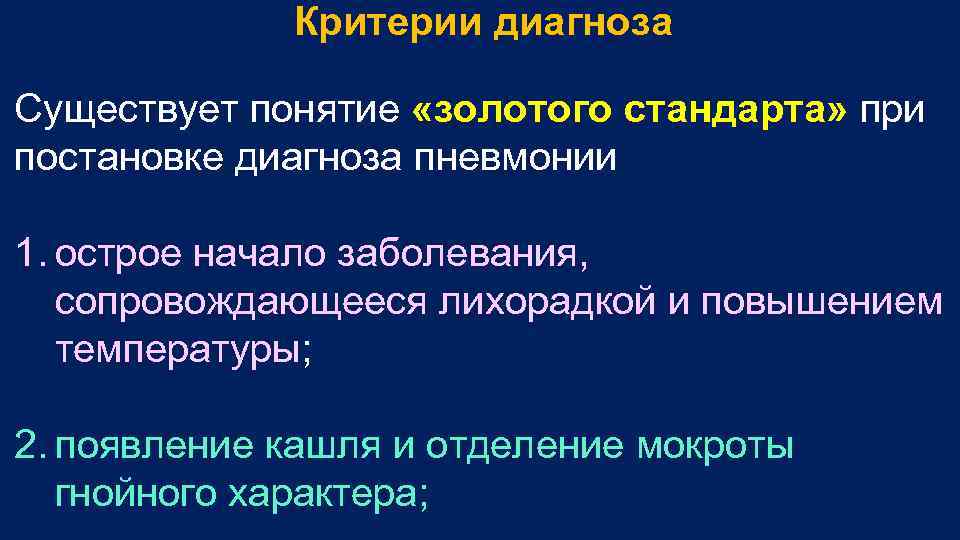 Критерии диагноза

Существует понятие «золотого стандарта» при постановке диагноза пневмонии

1. острое начало заболевания, сопровождающееся лихорадкой и повышением температуры;

2. появление кашля и отделение мокроты гнойного характера;